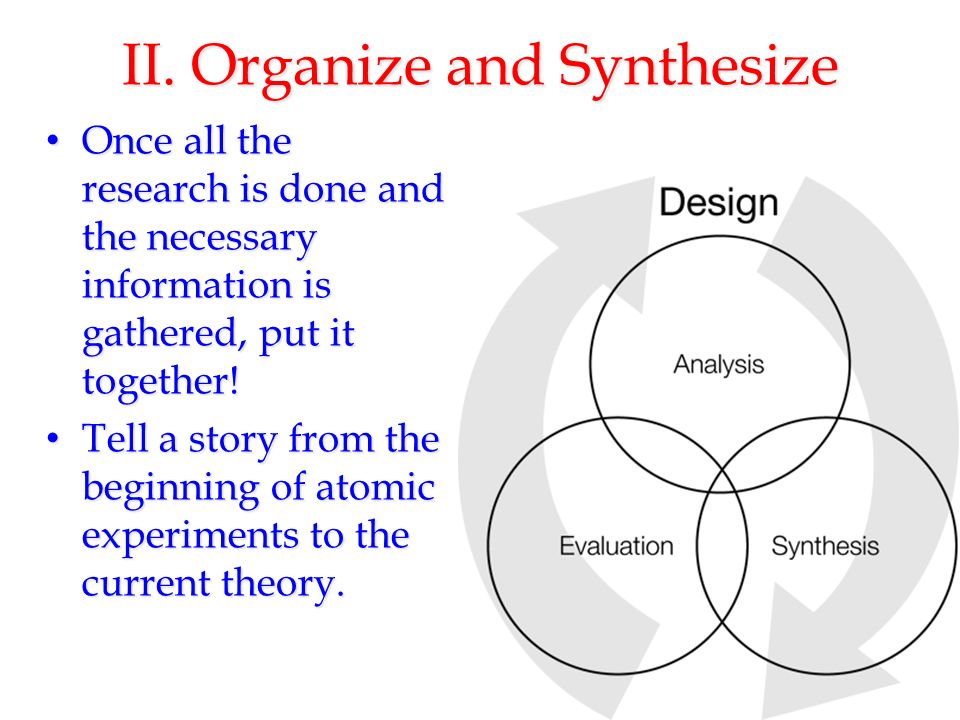 II. Organize and Synthesize

• Once all the research is done and the necessary information is gathered, put it together!
• Tell a story from the beginning of atomic experiments to the current theory.

Design

Analysis

Evaluation

Synthesis